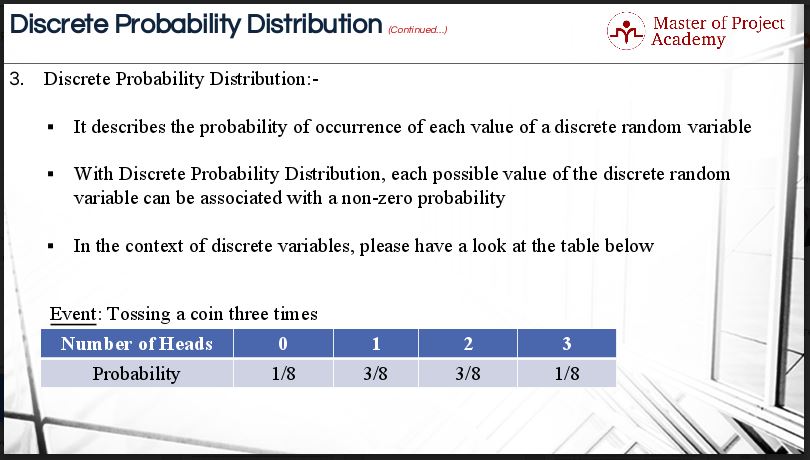 Discrete Probability Distribution (Continued...)

Master of Project Academy

3. Discrete Probability Distribution:-

▪ It describes the probability of occurrence of each value of a discrete random variable

▪ With Discrete Probability Distribution, each possible value of the discrete random variable can be associated with a non-zero probability

▪ In the context of discrete variables, please have a look at the table below

Event: Tossing a coin three times

| Number of Heads | 0 | 1 | 2 | 3 |
|---|---|---|---|---|
| Probability | 1/8 | 3/8 | 3/8 | 1/8 |